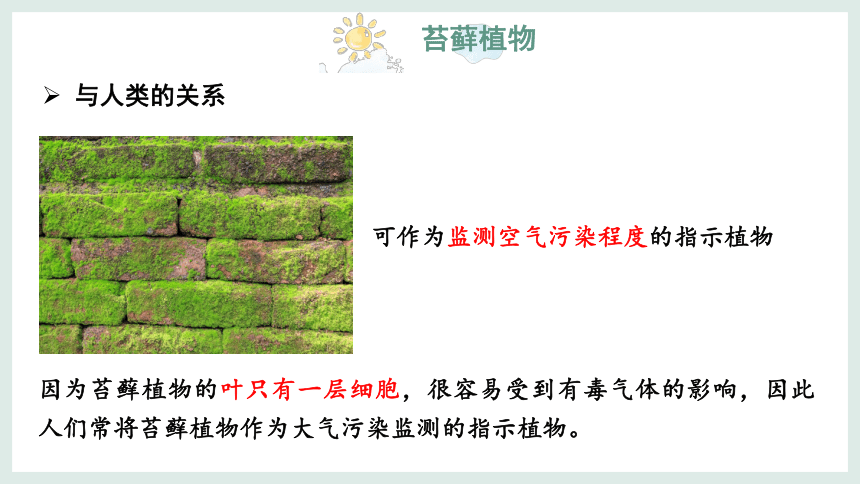 苔藓植物

➢ 与人类的关系

可作为监测空气污染程度的指示植物

因为苔藓植物的叶只有一层细胞，很容易受到有毒气体的影响，因此人们常将苔藓植物作为大气污染监测的指示植物。